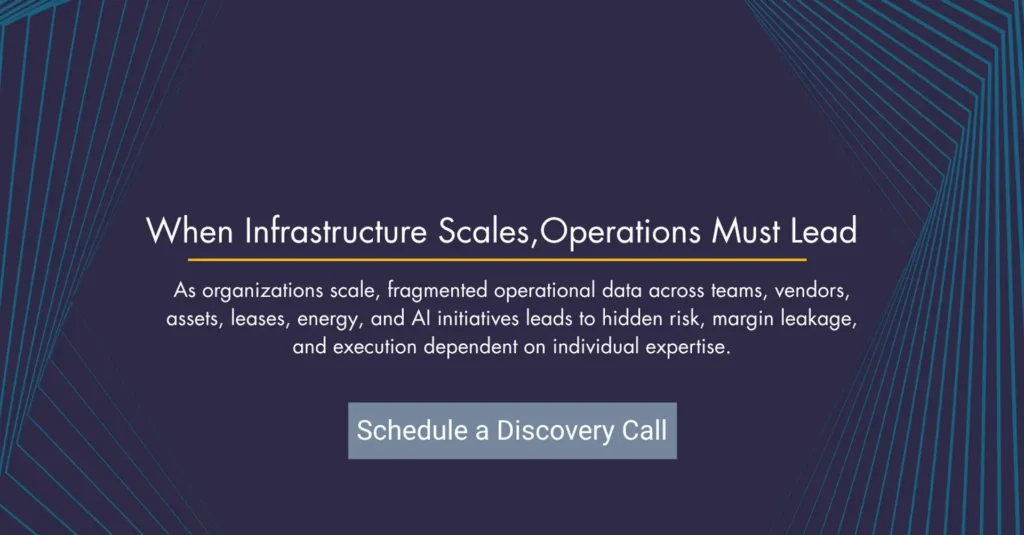 When Infrastructure Scales,Operations Must Lead

As organizations scale, fragmented operational data across teams, vendors, assets, leases, energy, and AI initiatives leads to hidden risk, margin leakage, and execution dependent on individual expertise.

Schedule a Discovery Call